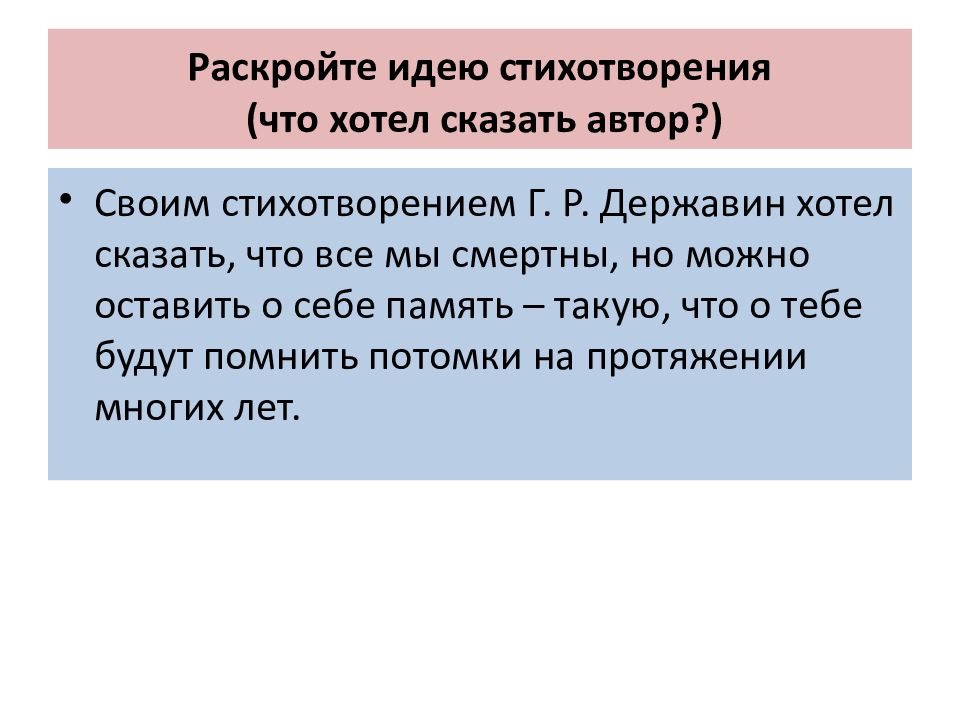 Раскройте идею стихотворения
(что хотел сказать автор?)

• Своим стихотворением Г. Р. Державин хотел сказать, что все мы смертны, но можно оставить о себе память – такую, что о тебе будут помнить потомки на протяжении многих лет.